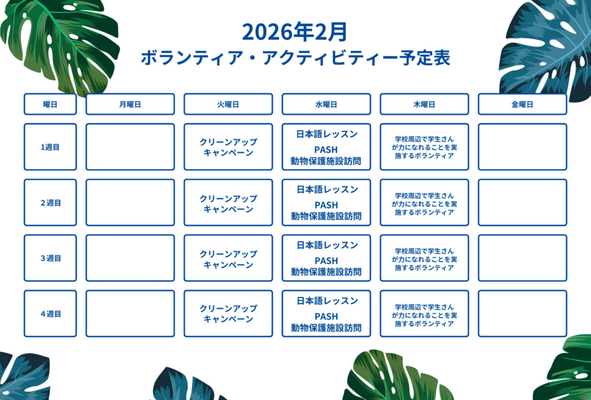 2026年2月
ボランティア・アクティビティー予定表

| 曜日 | 月曜日 | 火曜日 | 水曜日 | 木曜日 | 金曜日 |
|---|---|---|---|---|---|
| 1週目 | | クリーンアップキャンペーン | 日本語レッスン PASH 動物保護施設訪問 | 学校周辺で学生さんが力になれることを実施するボランティア | |
| 2週目 | | クリーンアップキャンペーン | 日本語レッスン PASH 動物保護施設訪問 | 学校周辺で学生さんが力になれることを実施するボランティア | |
| 3週目 | | クリーンアップキャンペーン | 日本語レッスン PASH 動物保護施設訪問 | 学校周辺で学生さんが力になれることを実施するボランティア | |
| 4週目 | | クリーンアップキャンペーン | 日本語レッスン PASH 動物保護施設訪問 | 学校周辺で学生さんが力になれることを実施するボランティア | |